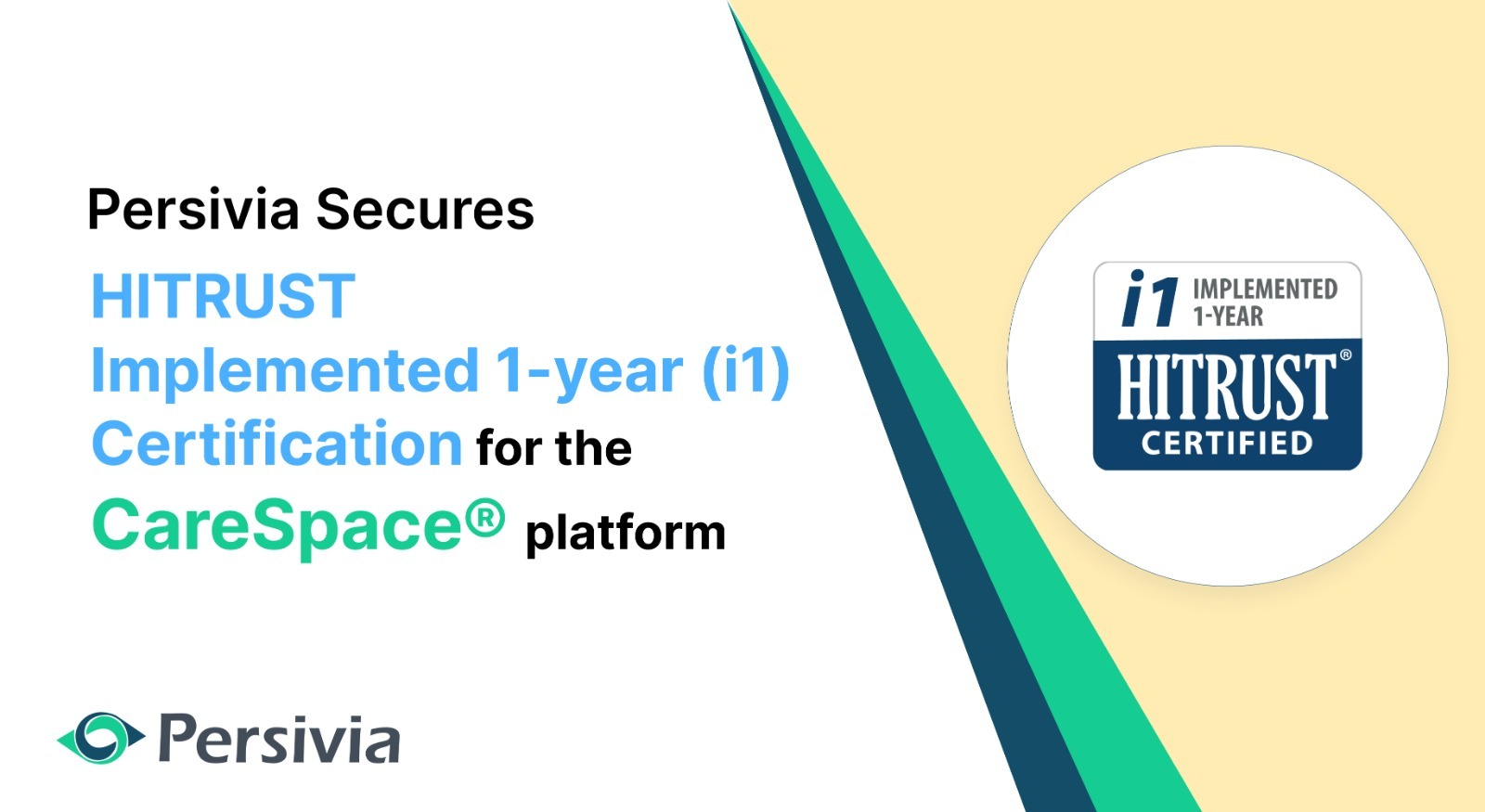 Persivia Secures
HITRUST
Implemented 1-year (i1)
Certification for the
CareSpace® platform

i1 IMPLEMENTED 1-YEAR
HITRUST®
CERTIFIED

Persivia